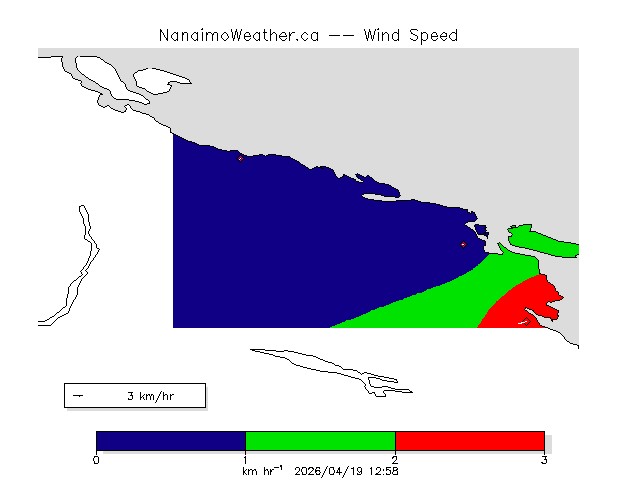 NanaimoWeather.ca -- Wind Speed

3 km/hr

0
1
2
3
km hr$^{-1}$ 2026/04/19 12:58